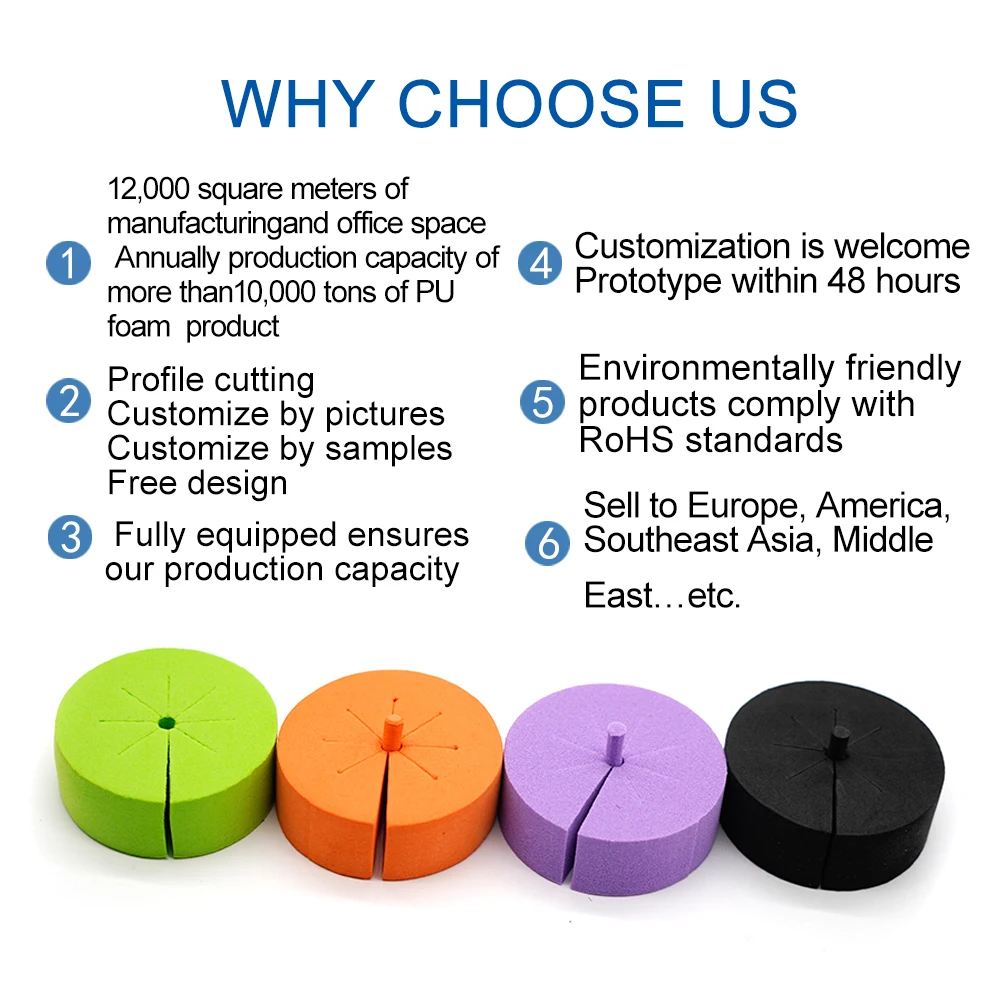 WHY CHOOSE US

1 12,000 square meters of manufacturingand office space Annually production capacity of more than10,000 tons of PU foam product

2 Profile cutting
Customize by pictures
Customize by samples
Free design

3 Fully equipped ensures our production capacity

4 Customization is welcome
Prototype within 48 hours

5 Environmentally friendly products comply with RoHS standards

6 Sell to Europe, America, Southeast Asia, Middle East…etc.